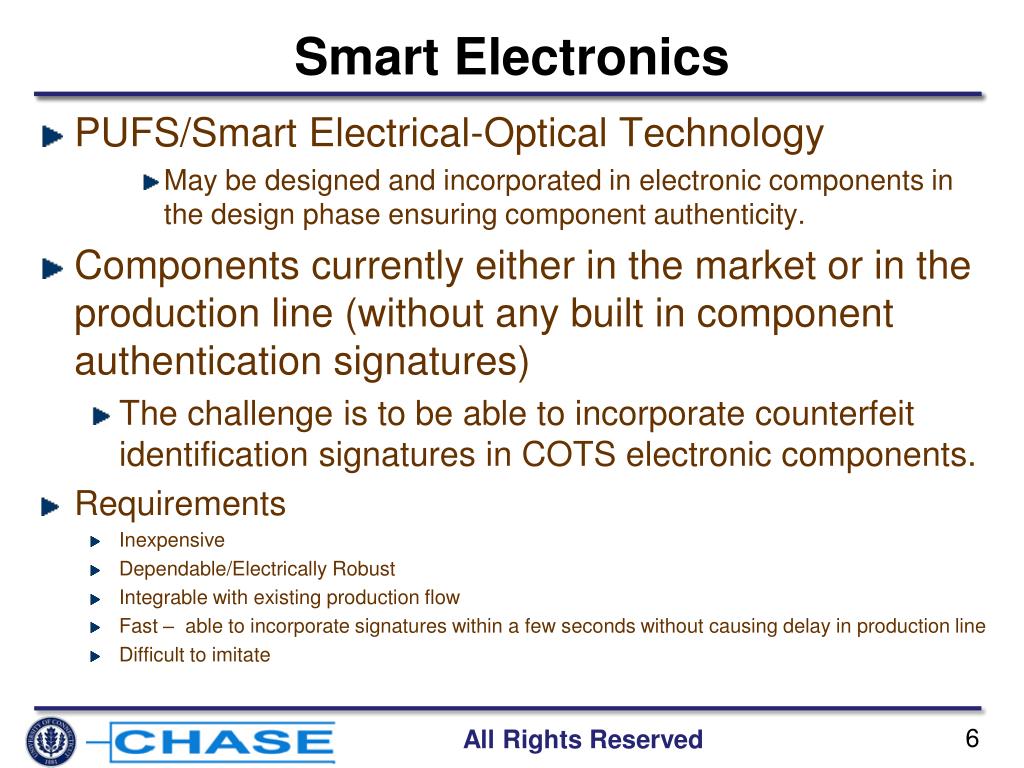 Smart Electronics

PUFS/Smart Electrical-Optical Technology

May be designed and incorporated in electronic components in the design phase ensuring component authenticity.

Components currently either in the market or in the production line (without any built in component authentication signatures)

The challenge is to be able to incorporate counterfeit identification signatures in COTS electronic components.

Requirements

Inexpensive

Dependable/Electrically Robust

Integrable with existing production flow

Fast – able to incorporate signatures within a few seconds without causing delay in production line

Difficult to imitate

CHASE

All Rights Reserved

6